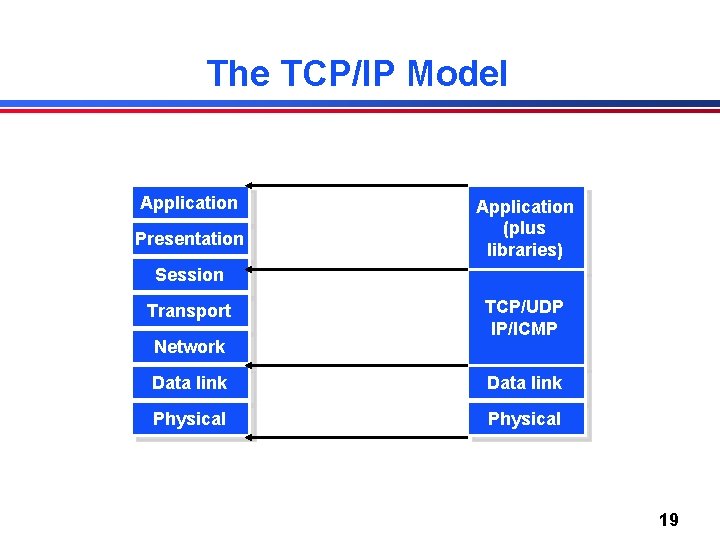 The TCP/IP Model

Application
Presentation
Session
Transport
Network
Data link
Physical

Application (plus libraries)
TCP/UDP
IP/ICMP
Data link
Physical

19